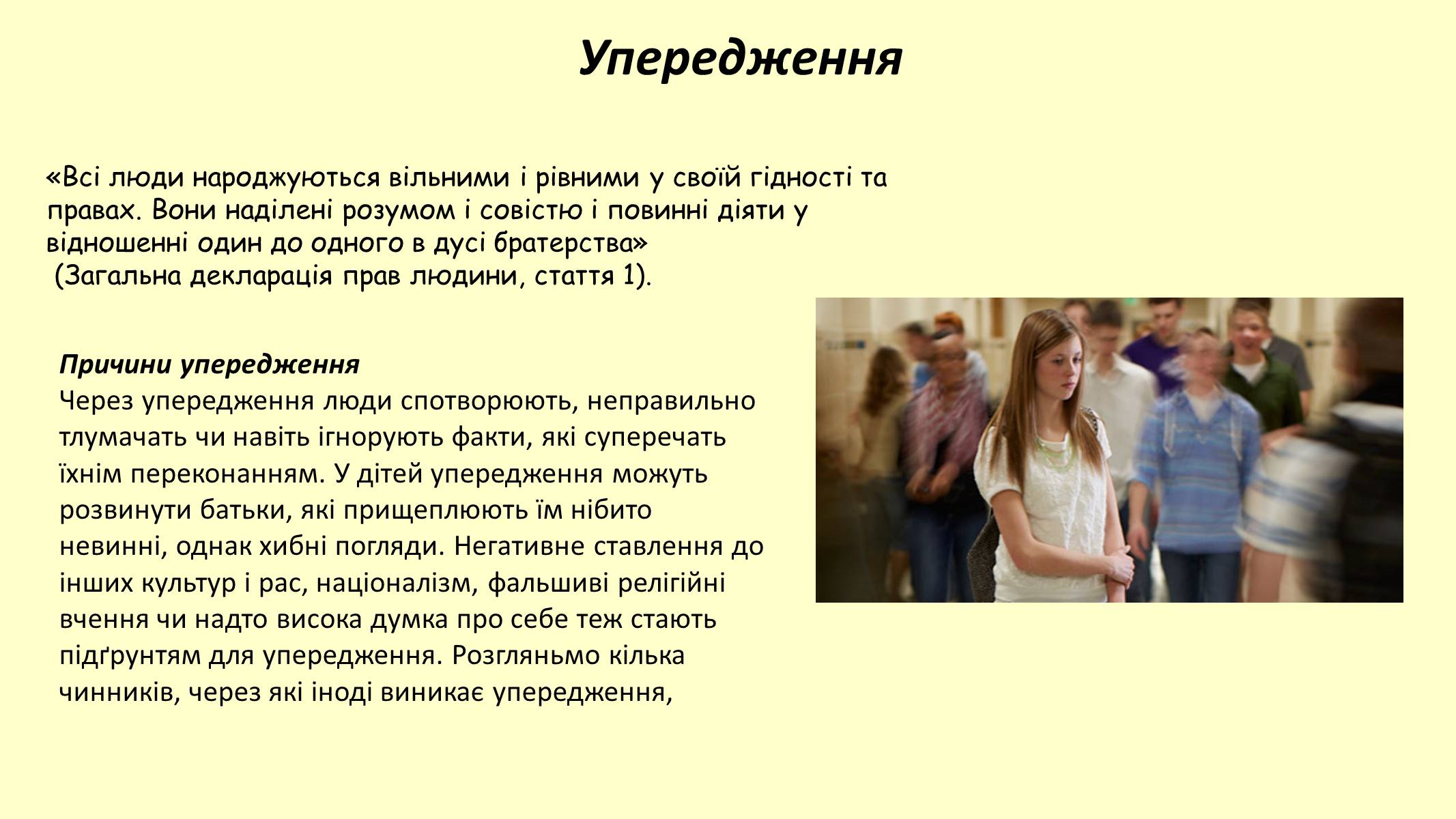 Упередження

«Всі люди народжуються вільними і рівними у своїй гідності та правах. Вони наділені розумом і совістю і повинні діяти у відношенні один до одного в дусі братерства»
(Загальна декларація прав людини, стаття 1).

Причини упередження
Через упередження люди спотворюють, неправильно тлумачать чи навіть ігнорують факти, які суперечать їхнім переконанням. У дітей упередження можуть розвинути батьки, які прищеплюють їм нібито невинні, однак хибні погляди. Негативне ставлення до інших культур і рас, націоналізм, фальшиві релігійні вчення чи надто висока думка про себе теж стають підґрунтям для упередження. Розгляньмо кілька чинників, через які іноді виникає упередження,